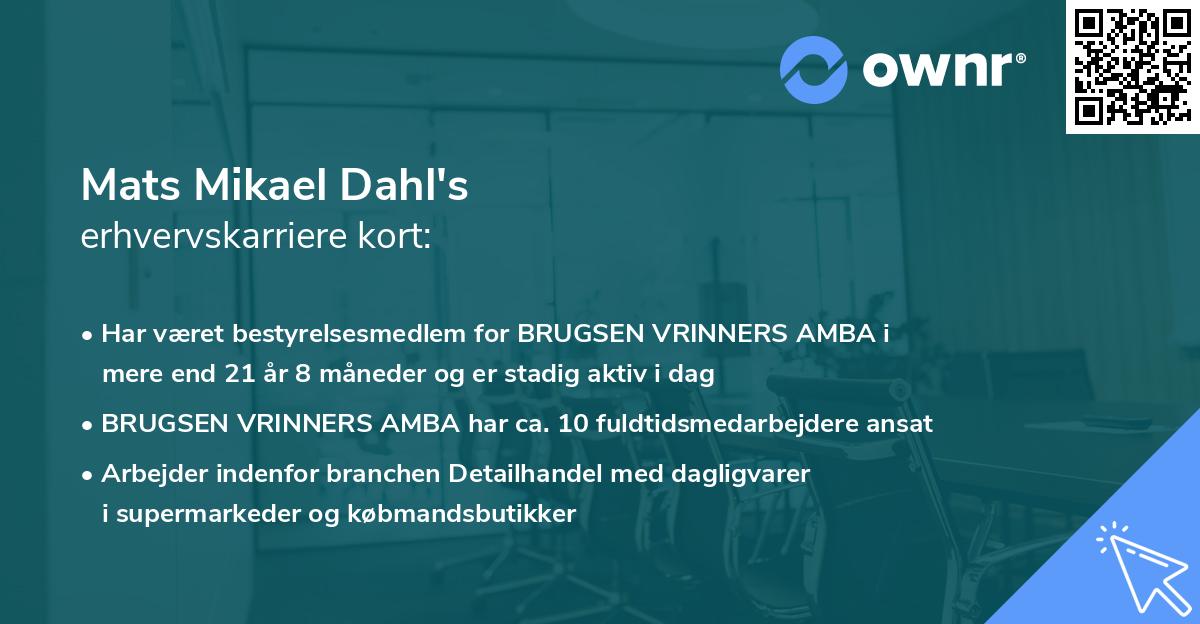 ownr®

Mats Mikael Dahl's
erhvervskarriere kort:

• Har været bestyrelsesmedlem for BRUGSEN VRINNERS AMBA i mere end 21 år 8 måneder og er stadig aktiv i dag
• BRUGSEN VRINNERS AMBA har ca. 10 fuldtidsmedarbejdere ansat
• Arbejder indenfor branchen Detailhandel med dagligvarer i supermarkeder og købmandsbutikker